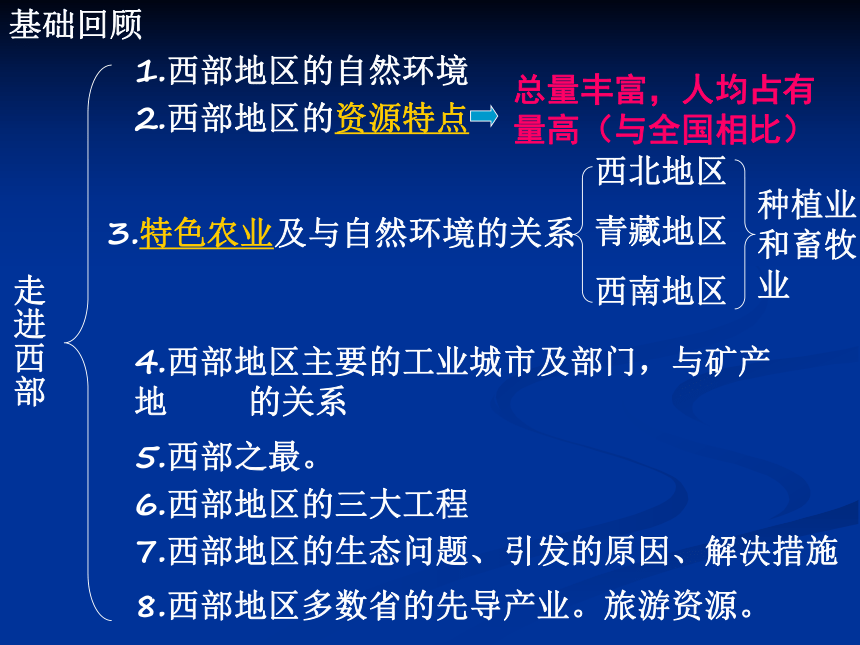 基础回顾

走进西部

1.西部地区的自然环境

2.西部地区的资源特点

总量丰富，人均占有量高（与全国相比）

3.特色农业及与自然环境的关系

西北地区

青藏地区

西南地区

种植业和畜牧业

4.西部地区主要的工业城市及部门，与矿产地 的关系

5.西部之最。

6.西部地区的三大工程

7.西部地区的生态问题、引发的原因、解决措施

8.西部地区多数省的先导产业。旅游资源。